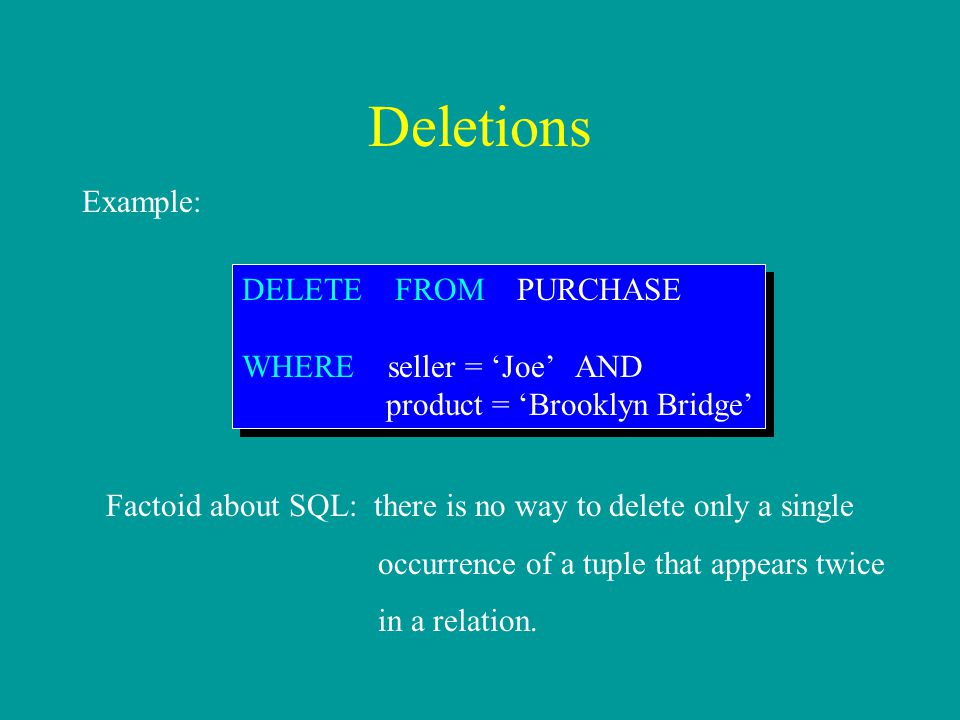 Deletions

Example:

DELETE FROM PURCHASE

WHERE seller = ‘Joe’ AND
product = ‘Brooklyn Bridge’

Factoid about SQL: there is no way to delete only a single occurrence of a tuple that appears twice in a relation.